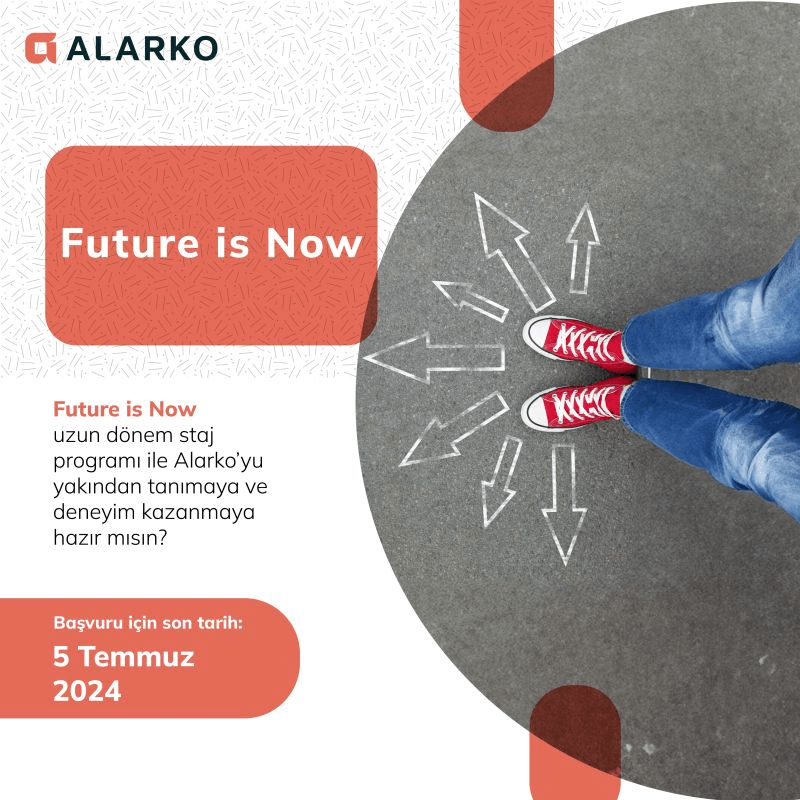 ALARKO

Future is Now

Future is Now uzun dönem staj programı ile Alarko'yu yakından tanımaya ve deneyim kazanmaya hazır mısın?

Başvuru için son tarih:
5 Temmuz 2024